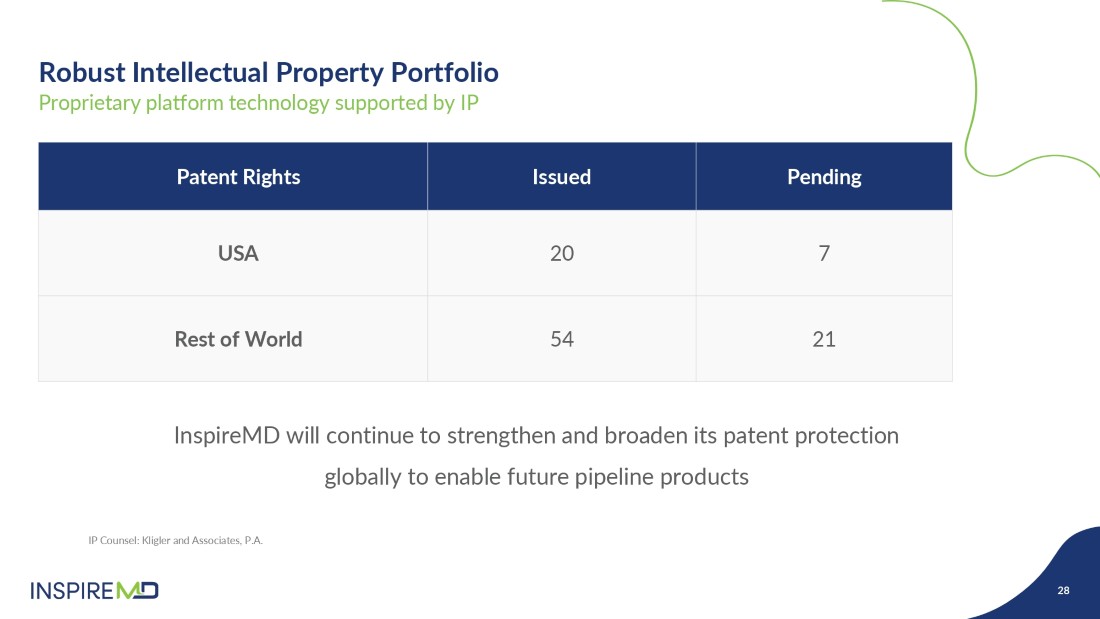 Robust Intellectual Property Portfolio
Proprietary platform technology supported by IP

| Patent Rights | Issued | Pending |
|---|---|---|
| USA | 20 | 7 |
| Rest of World | 54 | 21 |

InspireMD will continue to strengthen and broaden its patent protection globally to enable future pipeline products

IP Counsel: Kligler and Associates, P.A.

INSPIREMD

28